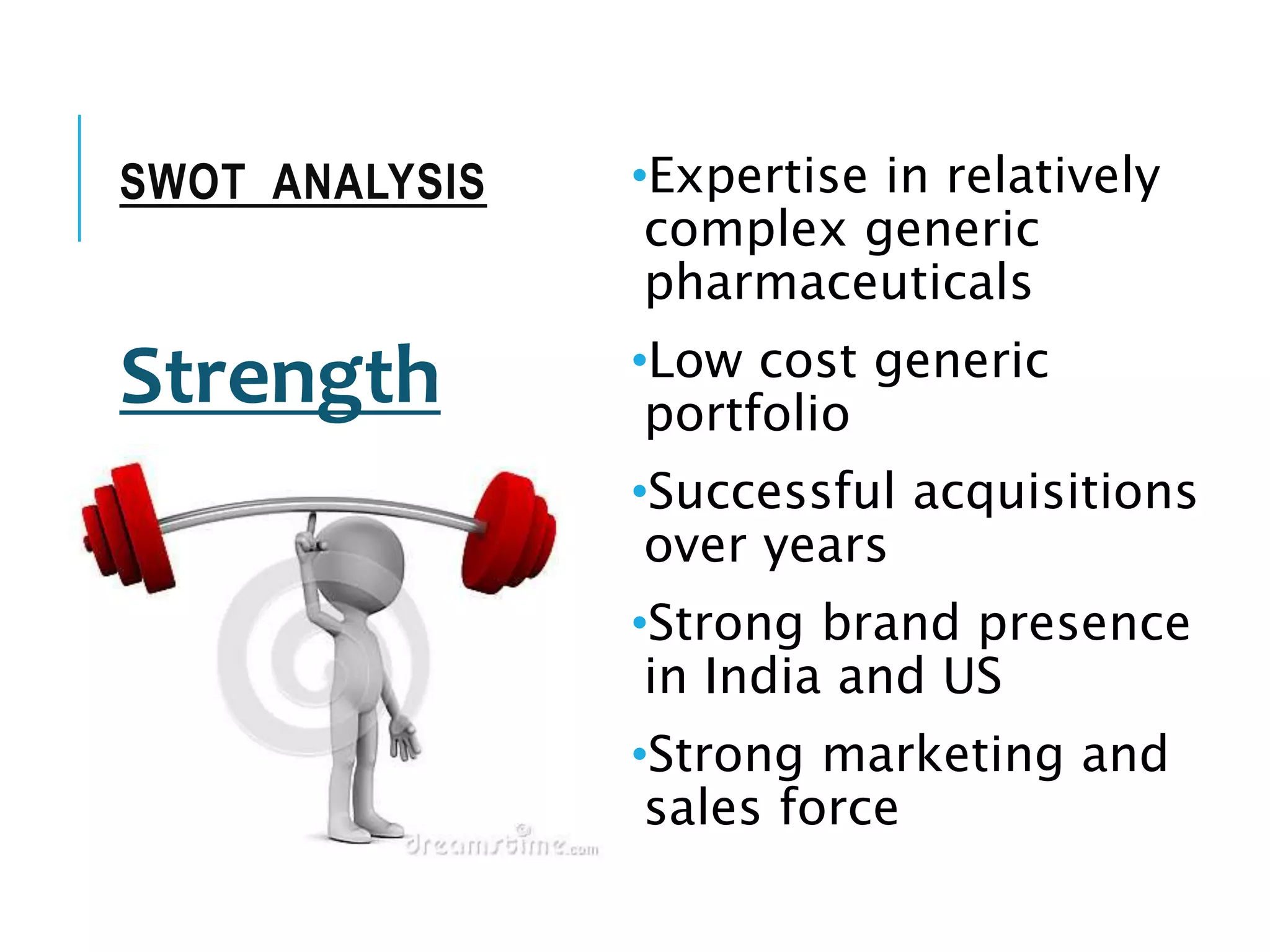 SWOT ANALYSIS

Strength

dreamstime.com

•Expertise in relatively complex generic pharmaceuticals

•Low cost generic portfolio

•Successful acquisitions over years

•Strong brand presence in India and US

•Strong marketing and sales force